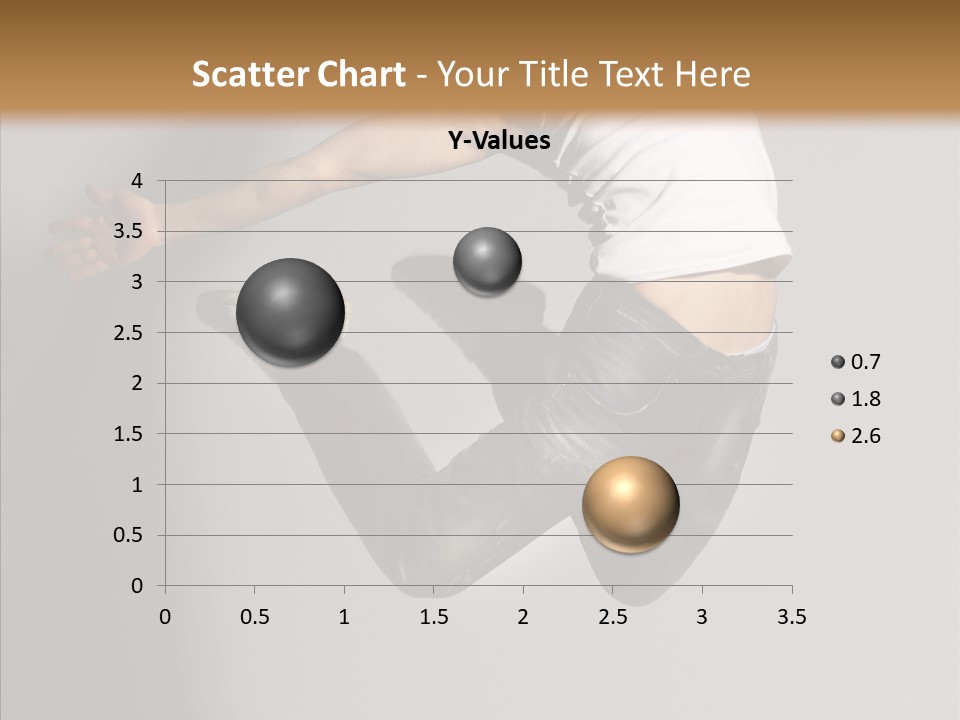 Scatter Chart - Your Title Text Here

Y-Values

4
3.5
3
2.5
2
1.5
1
0.5
0

0 0.5 1 1.5 2 2.5 3 3.5

0.7
1.8
2.6